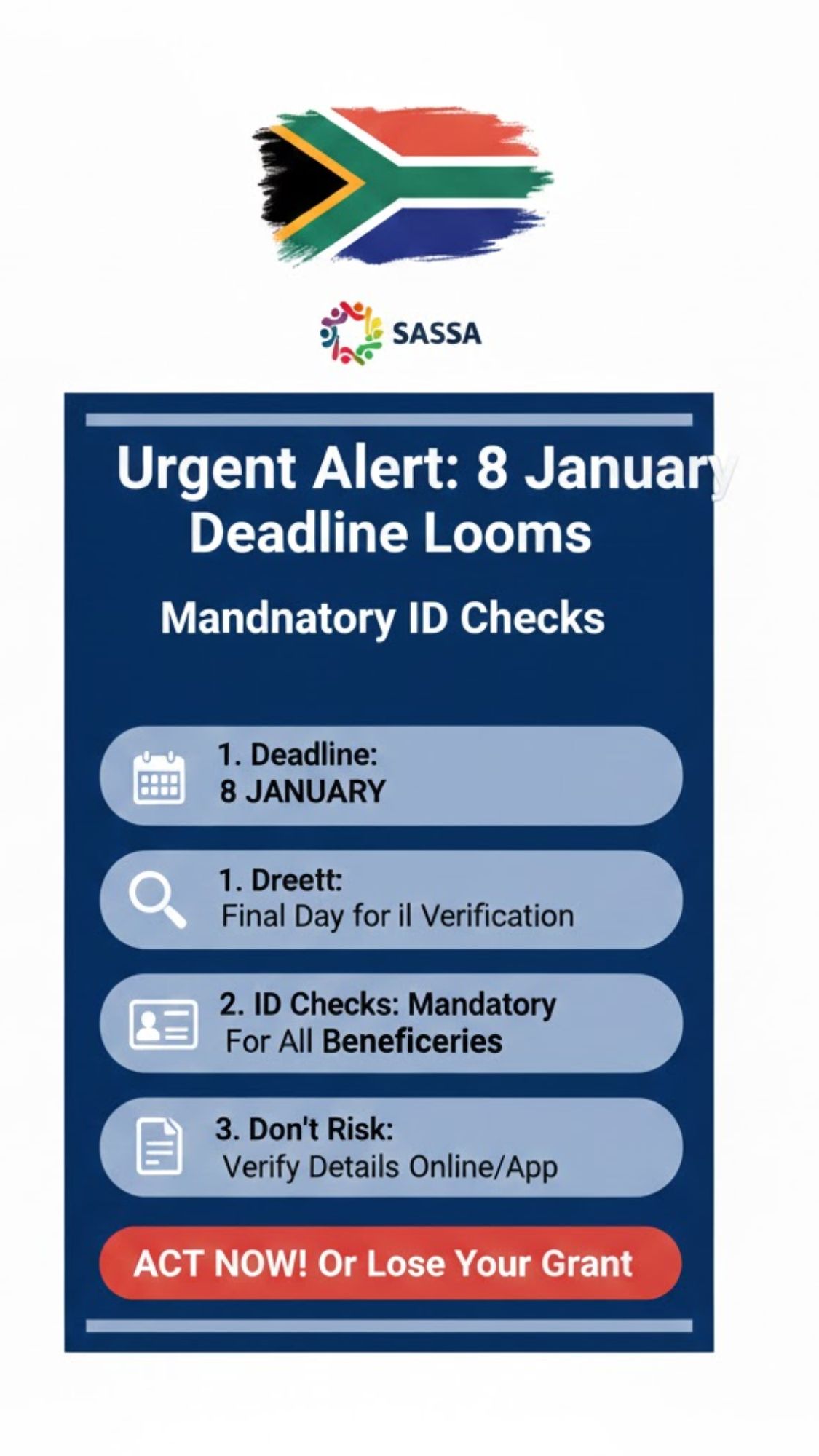 SASSA

Urgent Alert: 8 January Deadline Looms

Mandnatory ID Checks

1. Deadline:
8 JANUARY

1. Dreett:
Final Day for il Verification

2. ID Checks: Mandatory
For All Beneficeries

3. Don't Risk:
Verify Details Online/App

ACT NOW! Or Lose Your Grant